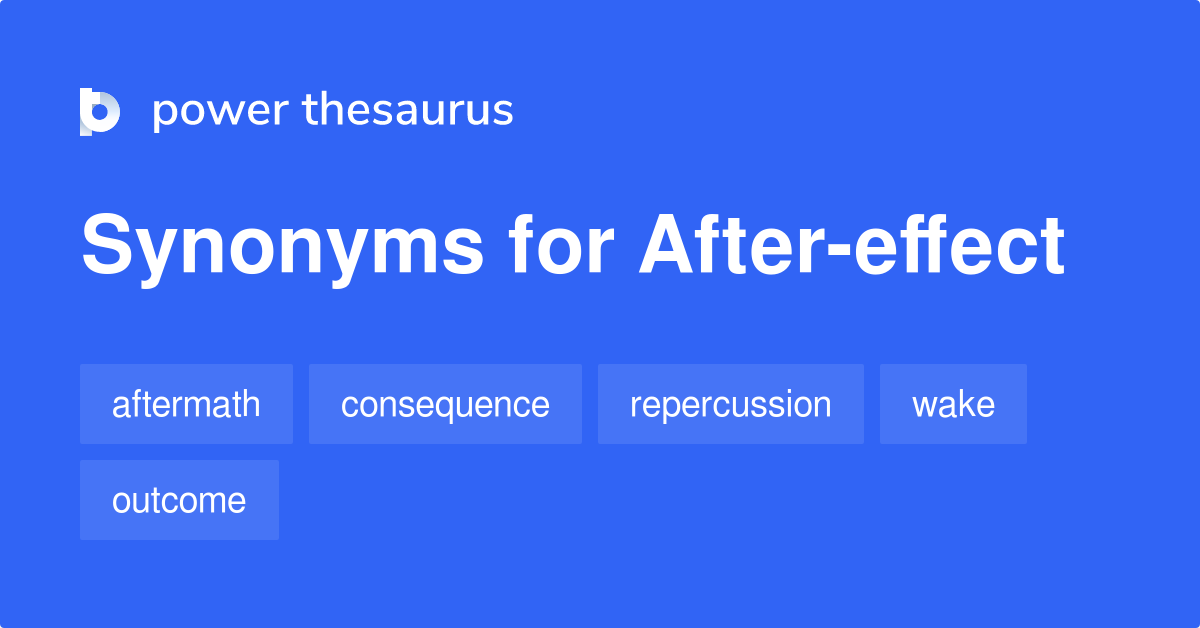 power thesaurus

Synonyms for After-effect

aftermath
consequence
repercussion
wake
outcome